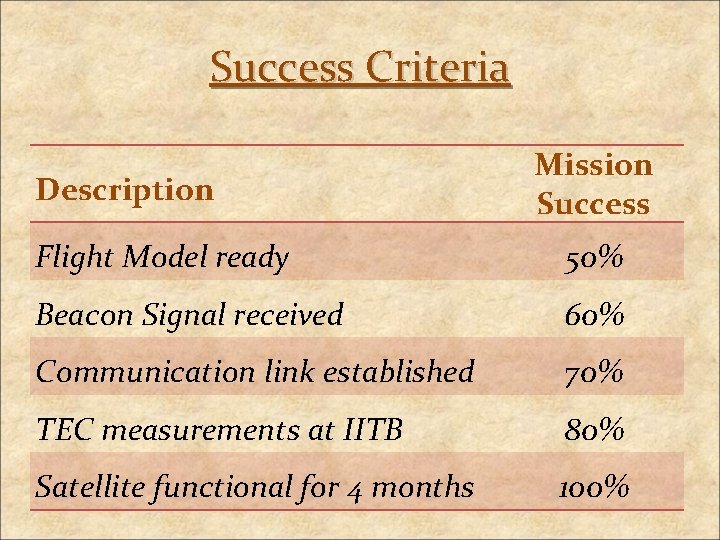 Success Criteria

| Description | Mission Success |
|---|---|
| Flight Model ready | 50% |
| Beacon Signal received | 60% |
| Communication link established | 70% |
| TEC measurements at IITB | 80% |
| Satellite functional for 4 months | 100% |